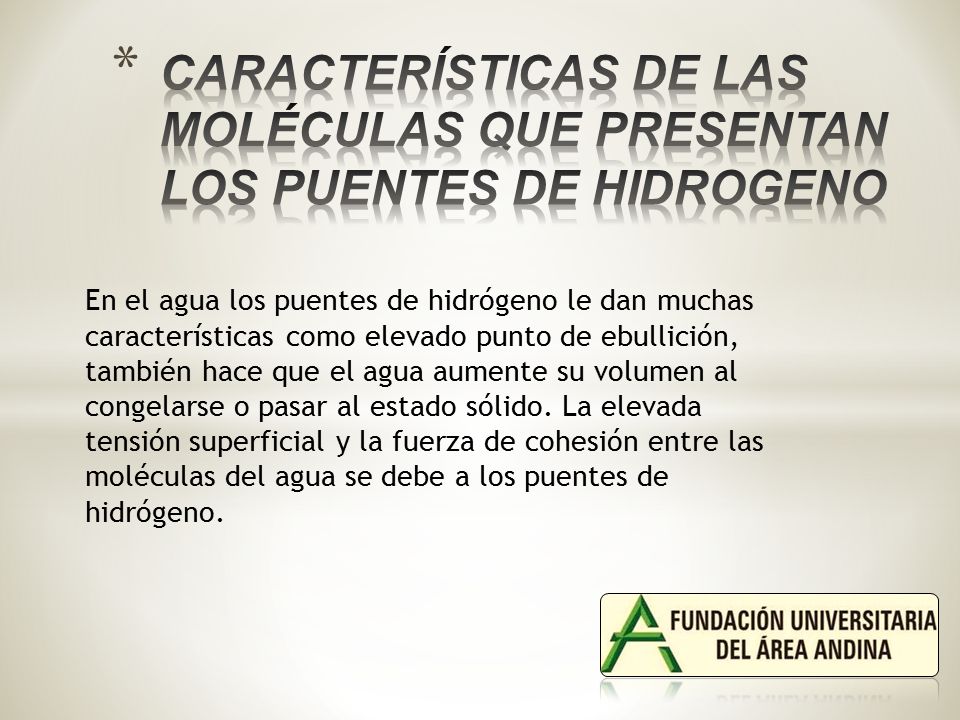 * CARACTERÍSTICAS DE LAS MOLÉCULAS QUE PRESENTAN LOS PUENTES DE HIDROGENO

En el agua los puentes de hidrógeno le dan muchas características como elevado punto de ebullición, también hace que el agua aumente su volumen al congelarse o pasar al estado sólido. La elevada tensión superficial y la fuerza de cohesión entre las moléculas del agua se debe a los puentes de hidrógeno.

FUNDACIÓN UNIVERSITARIA DEL ÁREA ANDINA